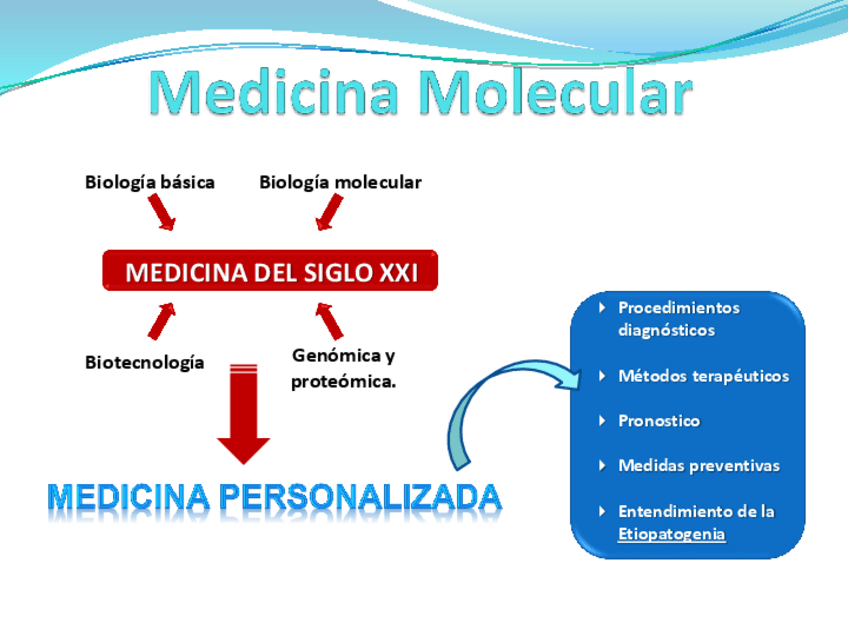 Medicina Molecular

Biología básica

Biología molecular

MEDICINA DEL SIGLO XXI

Biotecnología

Genómica y proteómica.

MEDICINA PERSONALIZADA

Procedimientos diagnósticos

Métodos terapéuticos

Pronostico

Medidas preventivas

Entendimiento de la Etiopatogenia